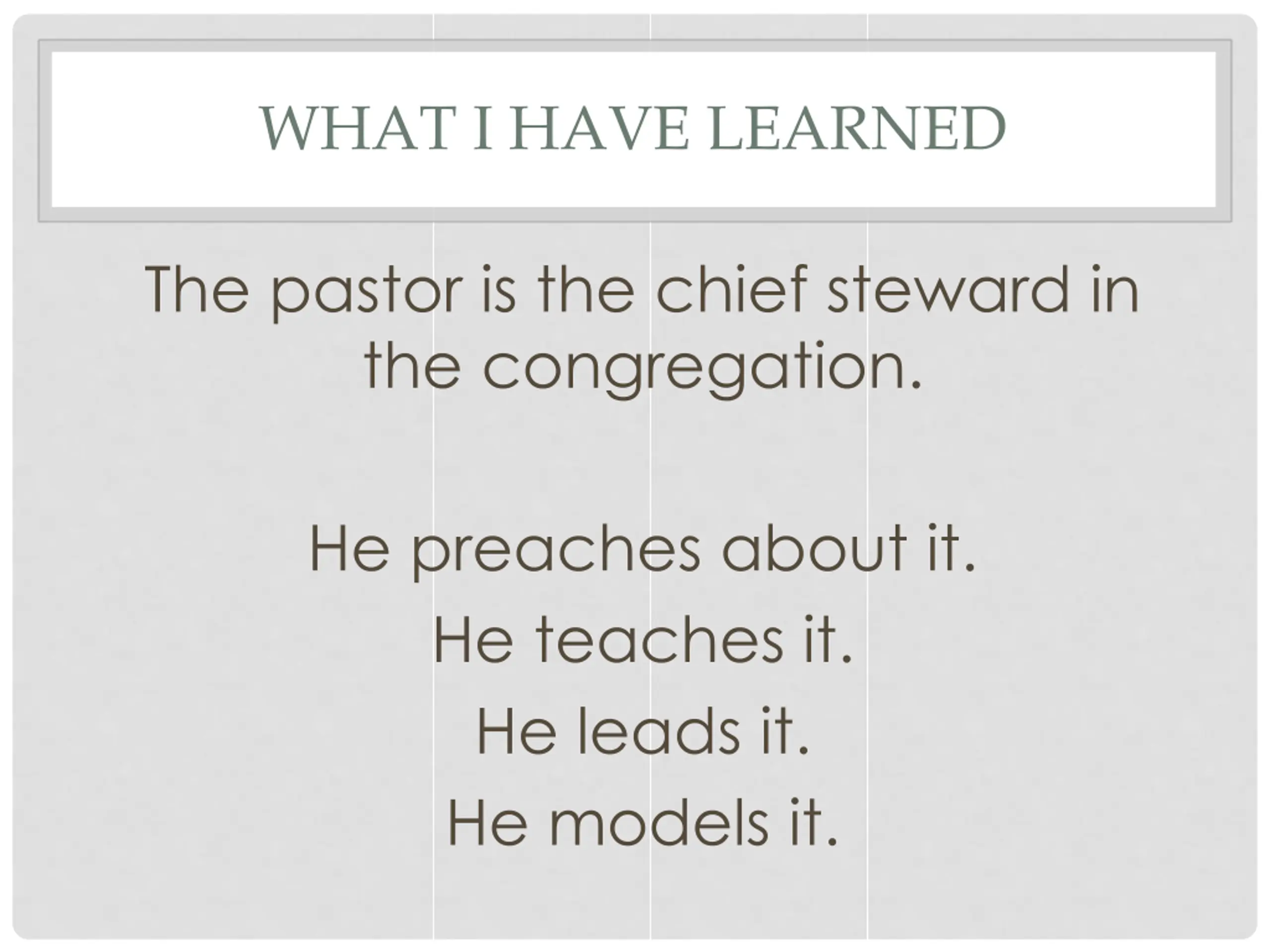 WHAT I HAVE LEARNED

The pastor is the chief steward in the congregation.

He preaches about it.
He teaches it.
He leads it.
He models it.